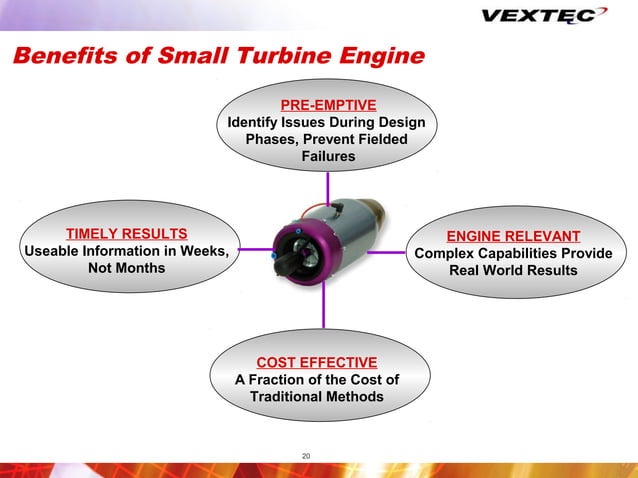 VEXTEC

Benefits of Small Turbine Engine

PRE-EMPTIVE
Identify Issues During Design Phases, Prevent Fielded Failures

TIMELY RESULTS
Useable Information in Weeks, Not Months

ENGINE RELEVANT
Complex Capabilities Provide Real World Results

COST EFFECTIVE
A Fraction of the Cost of Traditional Methods

20